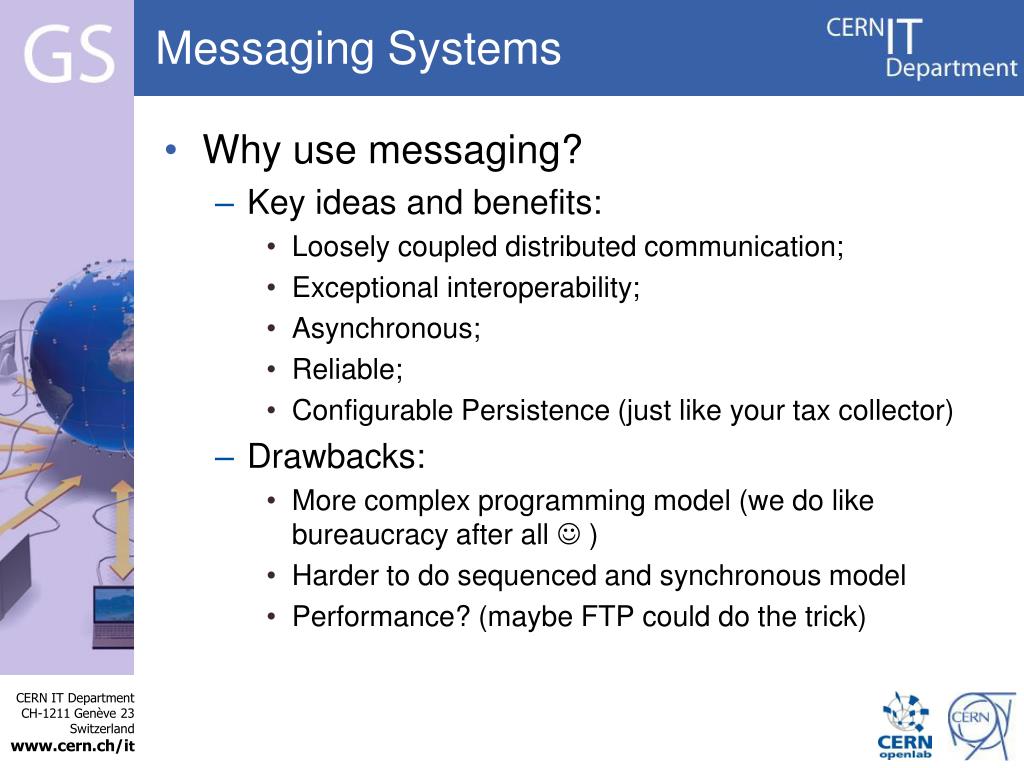 GS

Messaging Systems

CERN IT Department

• Why use messaging?
– Key ideas and benefits:
• Loosely coupled distributed communication;
• Exceptional interoperability;
• Asynchronous;
• Reliable;
• Configurable Persistence (just like your tax collector)
– Drawbacks:
• More complex programming model (we do like bureaucracy after all ☺ )
• Harder to do sequenced and synchronous model
• Performance? (maybe FTP could do the trick)

CERN IT Department
CH-1211 Genève 23
Switzerland
www.cern.ch/it

CERN openlab

CERN